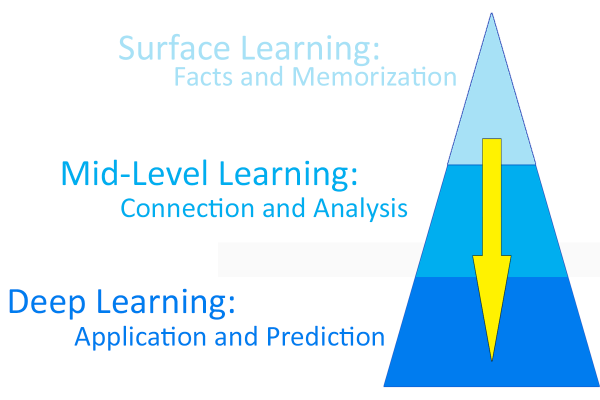 Surface Learning:
Facts and Memorization

Mid-Level Learning:
Connection and Analysis

Deep Learning:
Application and Prediction